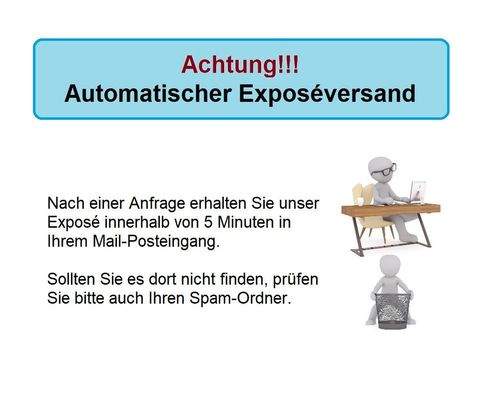 Achtung!!!
Automatischer Exposéversand

Nach einer Anfrage erhalten Sie unser Exposé innerhalb von 5 Minuten in Ihrem Mail-Posteingang.

Sollten Sie es dort nicht finden, prüfen Sie bitte auch Ihren Spam-Ordner.